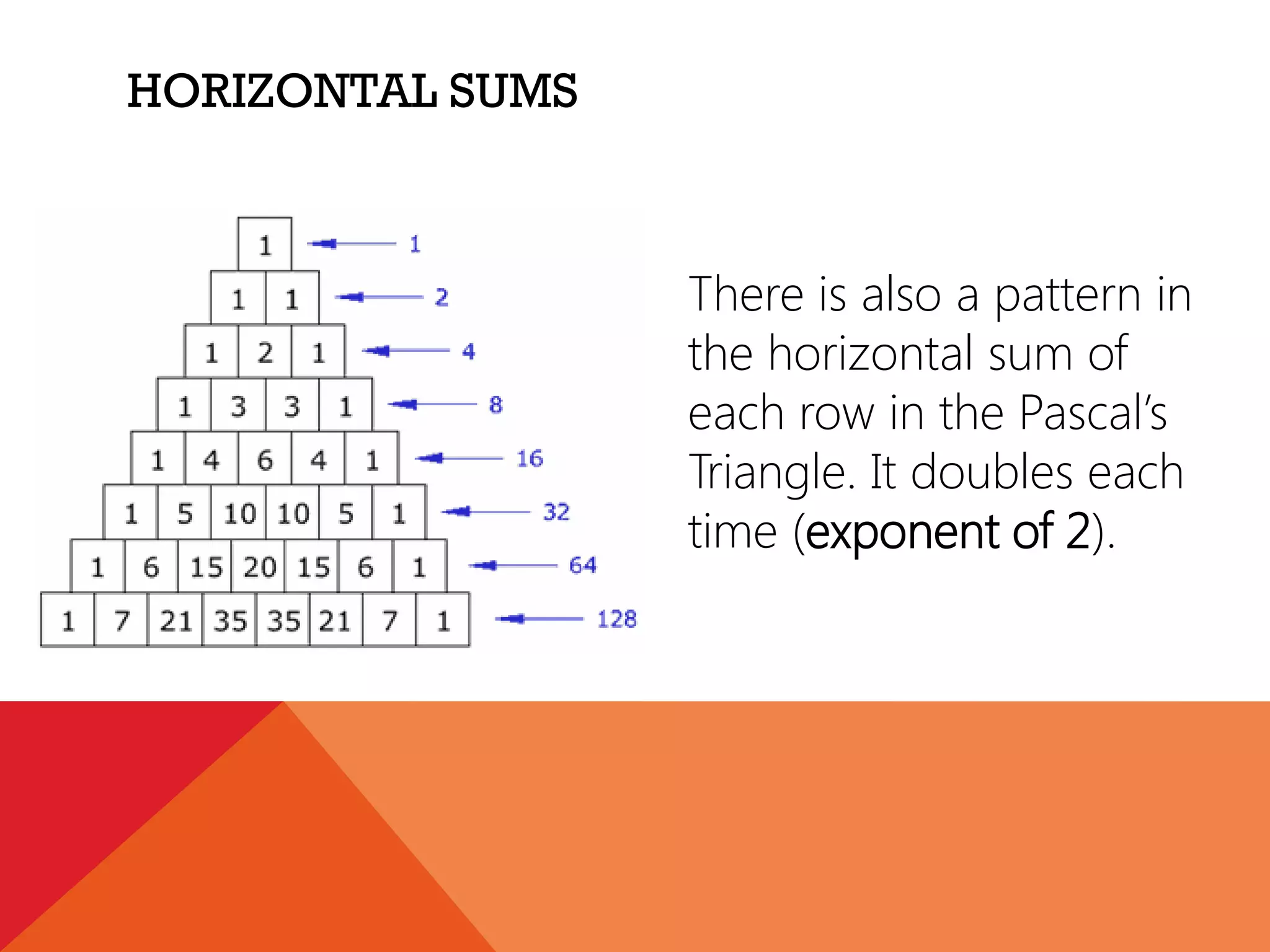 HORIZONTAL SUMS

1 1
1 1 2
1 2 1 4
1 3 3 1 8
1 4 6 4 1 16
1 5 10 10 5 1 32
1 6 15 20 15 6 1 64
1 7 21 35 35 21 7 1 128

There is also a pattern in the horizontal sum of each row in the Pascal's Triangle. It doubles each time (exponent of 2).